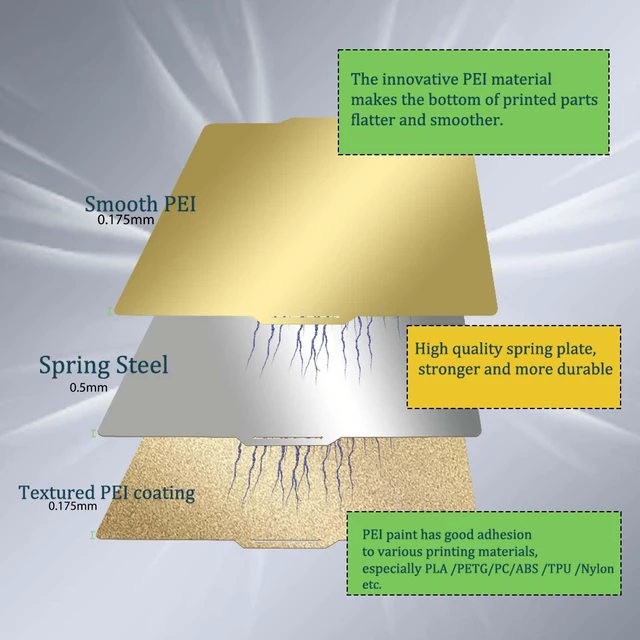 The innovative PEI material makes the bottom of printed parts flatter and smoother.

Smooth PEI
0.175mm

Spring Steel
0.5mm

High quality spring plate, stronger and more durable

Textured PEI coating
0.175mm

PEI paint has good adhesion to various printing materials, especially PLA /PETG/PC/ABS /TPU /Nylon etc.